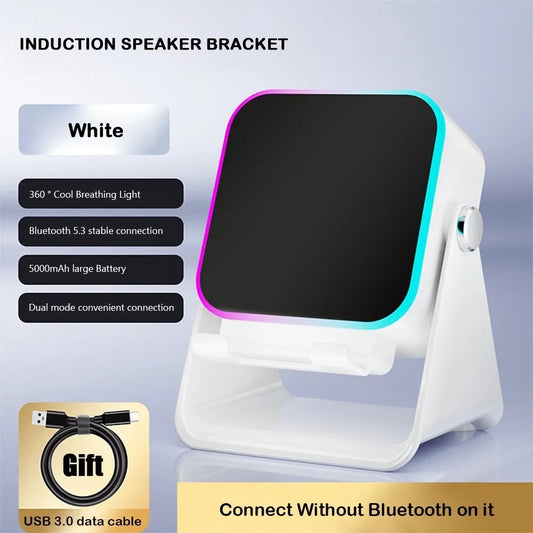 INDUCTION SPEAKER BRACKET

White

360 ° Cool Breathing Light

Bluetooth 5.3 stable connection

5000mAh large Battery

Dual mode convenient connection

Gift

USB 3.0 data cable

Connect Without Bluetooth on it